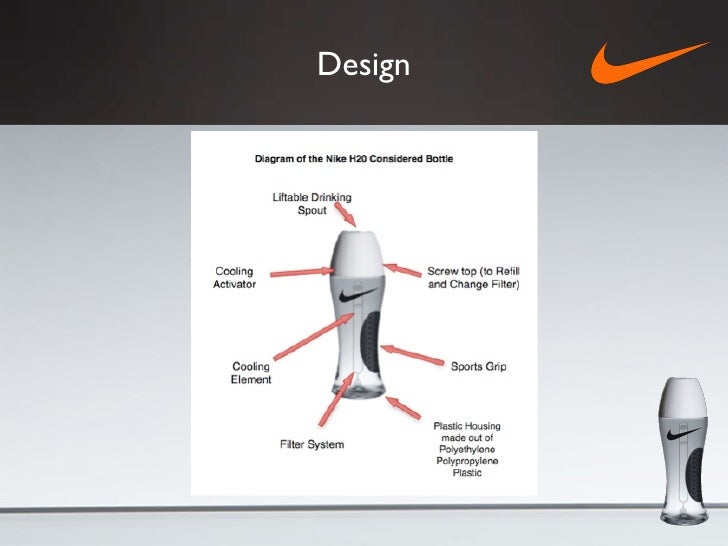 Design

Diagram of the Nike H20 Considered Bottle

Liftable Drinking Spout

Cooling Activator

Screw top (to Refill and Change Filter)

Cooling Element

Sports Grip

Filter System

Plastic Housing made out of Polyethylene Polypropylene Plastic